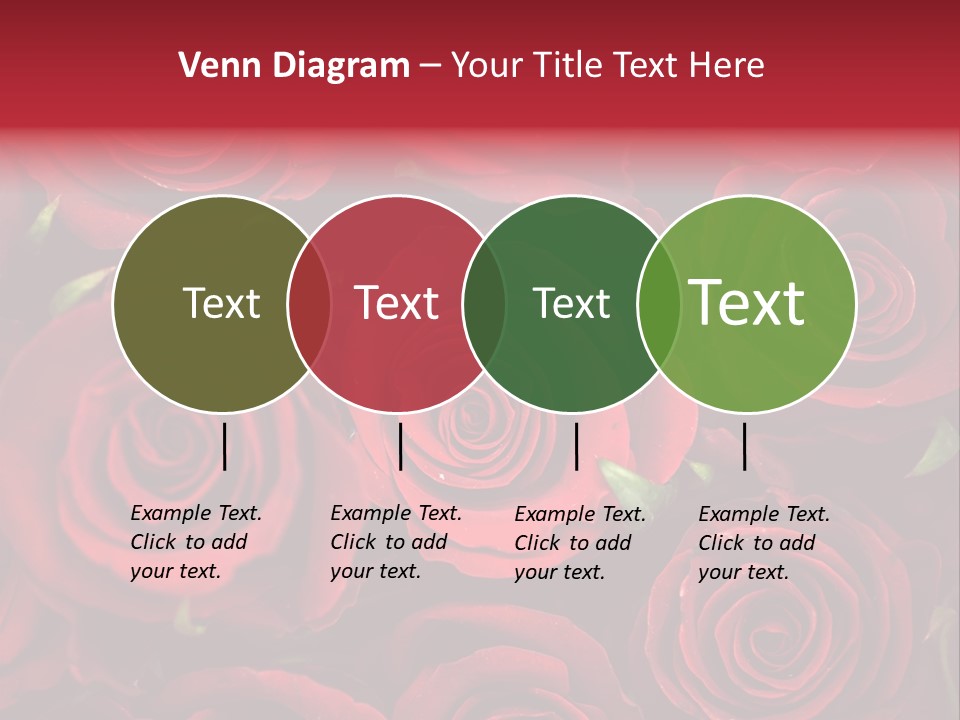 Venn Diagram – Your Title Text Here

Text

Text

Text

Text

Example Text. Click to add your text.

Example Text. Click to add your text.

Example Text. Click to add your text.

Example Text. Click to add your text.